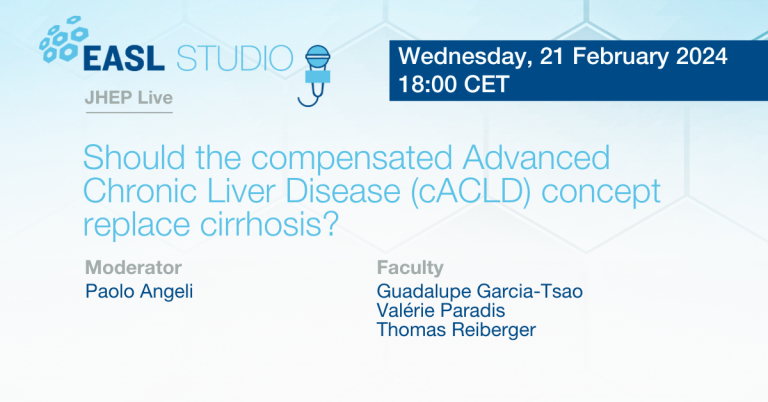 EASL STUDIO

JHEP Live

Wednesday, 21 February 2024
18:00 CET

Should the compensated Advanced Chronic Liver Disease (cACLD) concept replace cirrhosis?

Moderator
Paolo Angeli

Faculty
Guadalupe Garcia-Tsao
Valérie Paradis
Thomas Reiberger